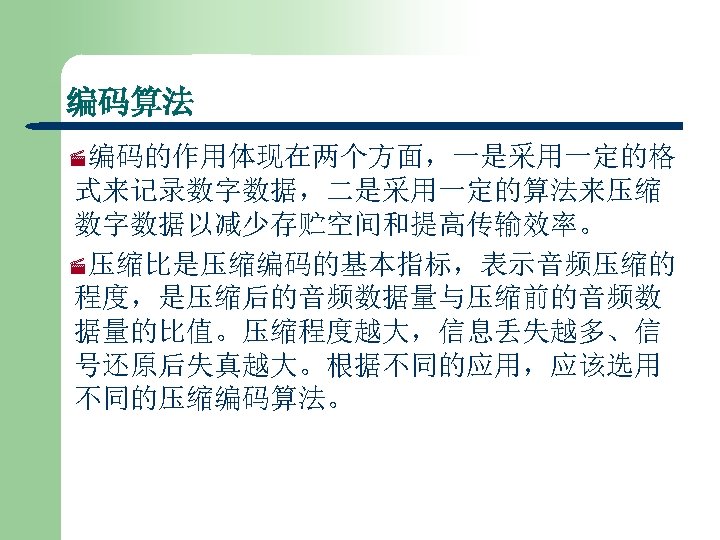 编码算法

编码的作用体现在两个方面，一是采用一定的格式来记录数字数据，二是采用一定的算法来压缩数字数据以减少存贮空间和提高传输效率。

压缩比是压缩编码的基本指标，表示音频压缩的程度，是压缩后的音频数据量与压缩前的音频数据量的比值。压缩程度越大，信息丢失越多、信号还原后失真越大。根据不同的应用，应该选用不同的压缩编码算法。